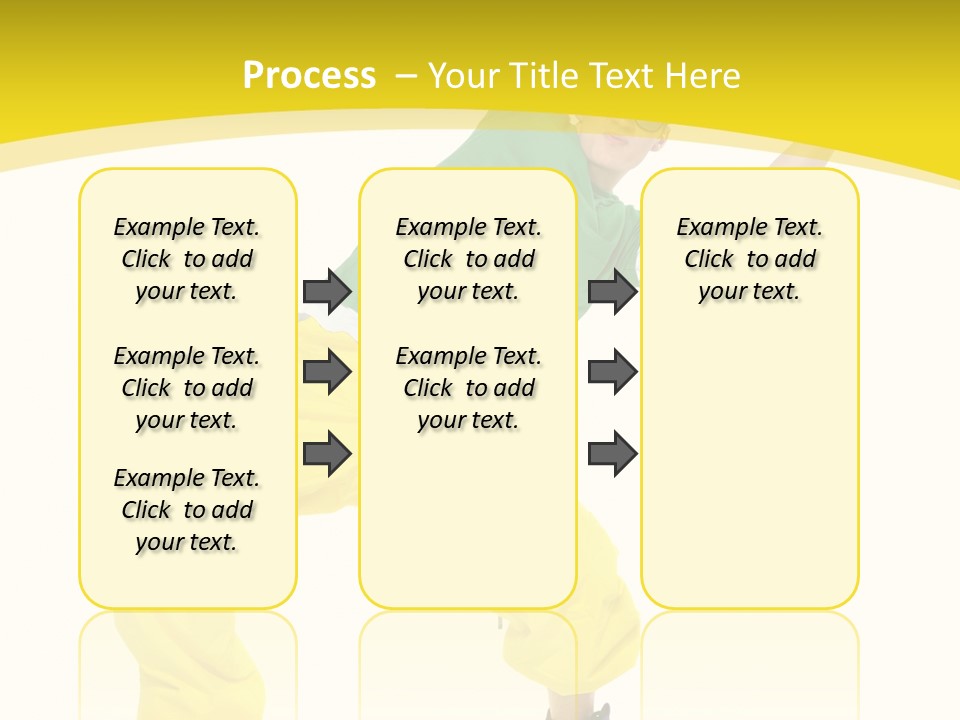 Process – Your Title Text Here

Example Text. Click to add your text.

Example Text. Click to add your text.

Example Text. Click to add your text.

Example Text. Click to add your text.

Example Text. Click to add your text.

Example Text. Click to add your text.